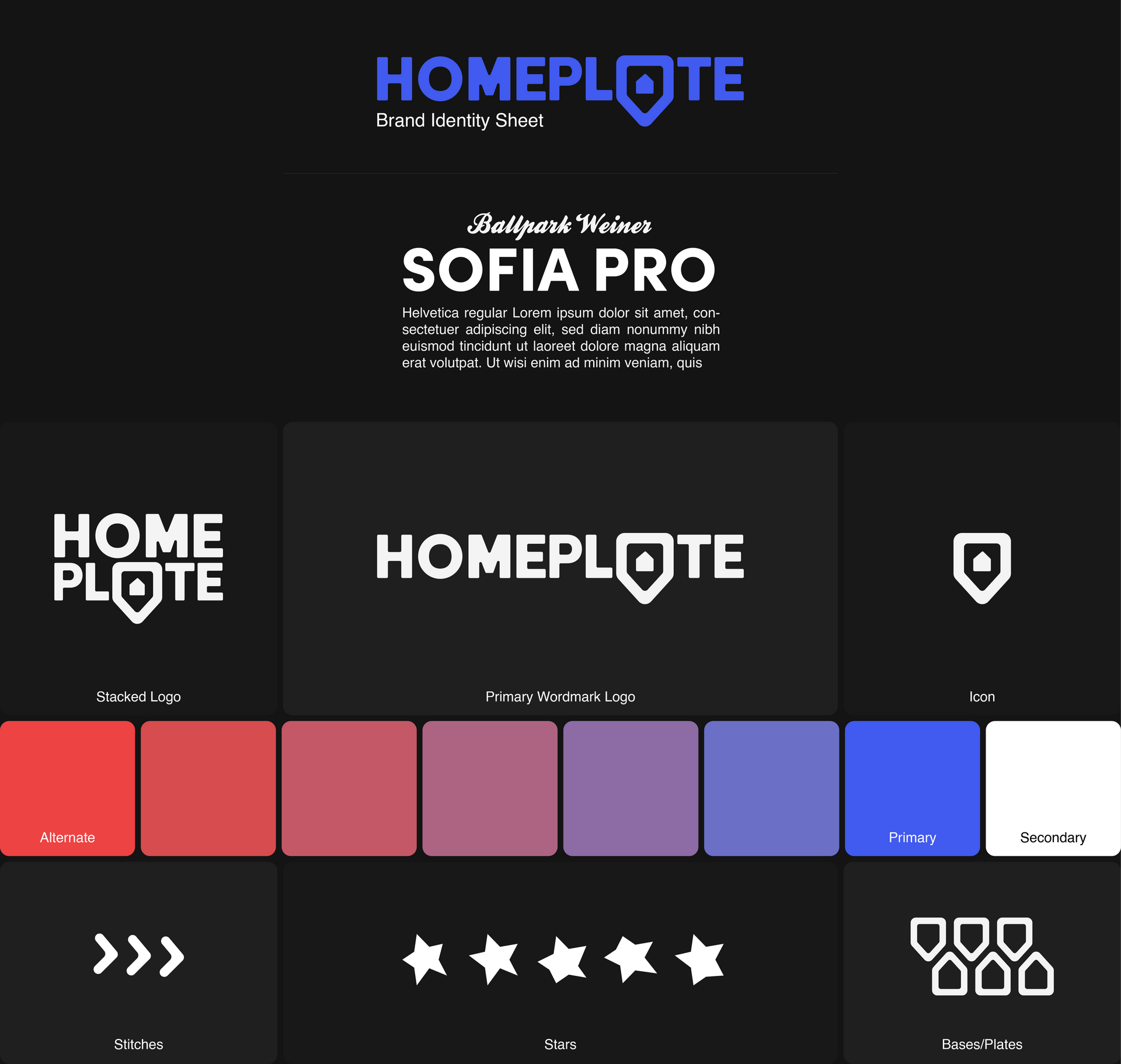 HOMEPLATE
Brand Identity Sheet

Ballpark Weiner
SOFIA PRO
Helvetica regular Lorem ipsum dolor sit amet, consectetuer adipiscing elit, sed diam nonummy nibh euismod tincidunt ut laoreet dolore magna aliquam erat volutpat. Ut wisi enim ad minim veniam, quis

HOME PLATE

Stacked Logo

HOMEPLATE

Primary Wordmark Logo

Icon

Alternate

Primary

Secondary

Stitches

Stars

Bases/Plates